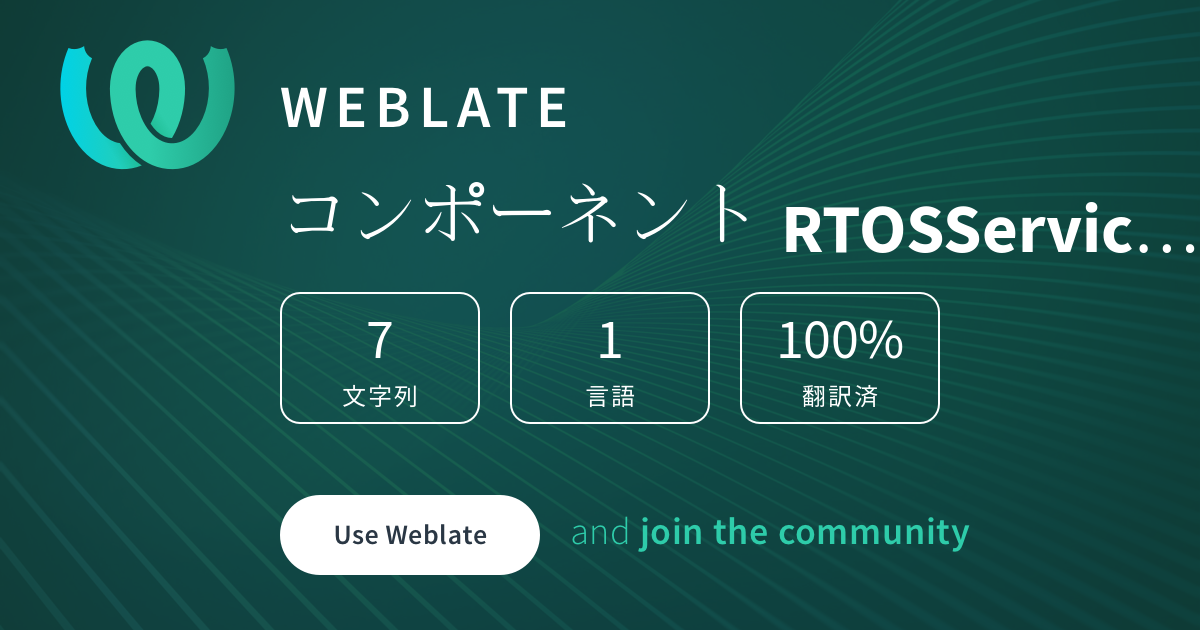 WEBLATE

コンポーネント RTOSServic…

7
文字列

1
言語

100%
翻訳済

Use Weblate

and join the community